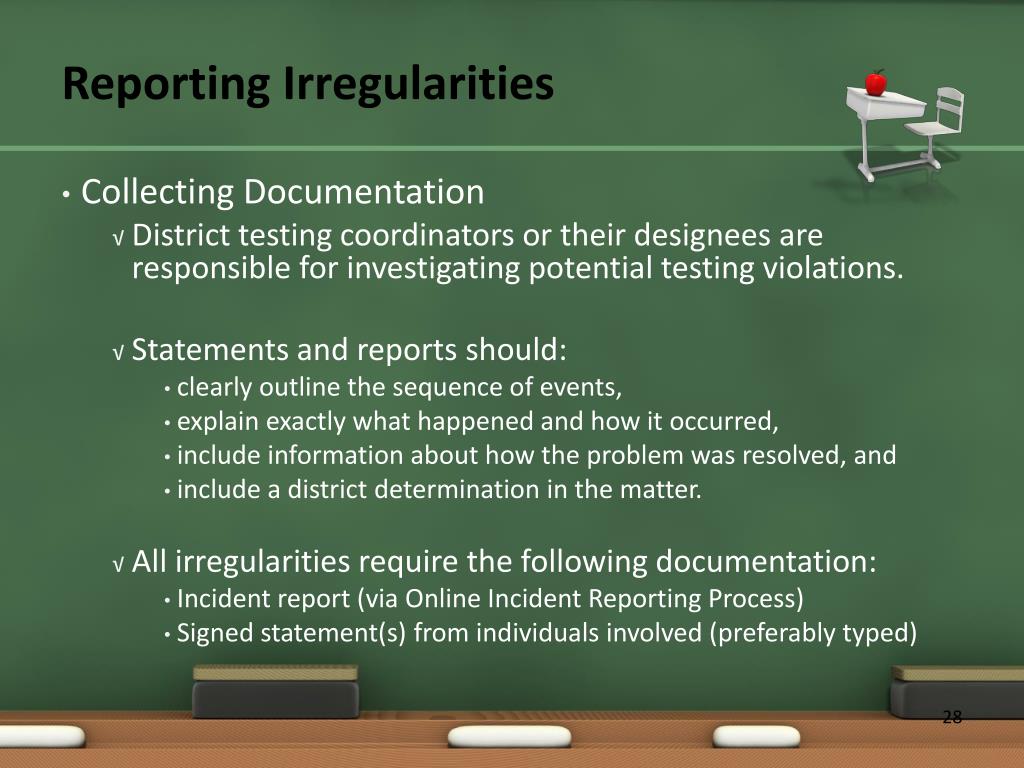 Reporting Irregularities

• Collecting Documentation

√ District testing coordinators or their designees are responsible for investigating potential testing violations.

√ Statements and reports should:

• clearly outline the sequence of events,

• explain exactly what happened and how it occurred,

• include information about how the problem was resolved, and

• include a district determination in the matter.

√ All irregularities require the following documentation:

• Incident report (via Online Incident Reporting Process)

• Signed statement(s) from individuals involved (preferably typed)

28